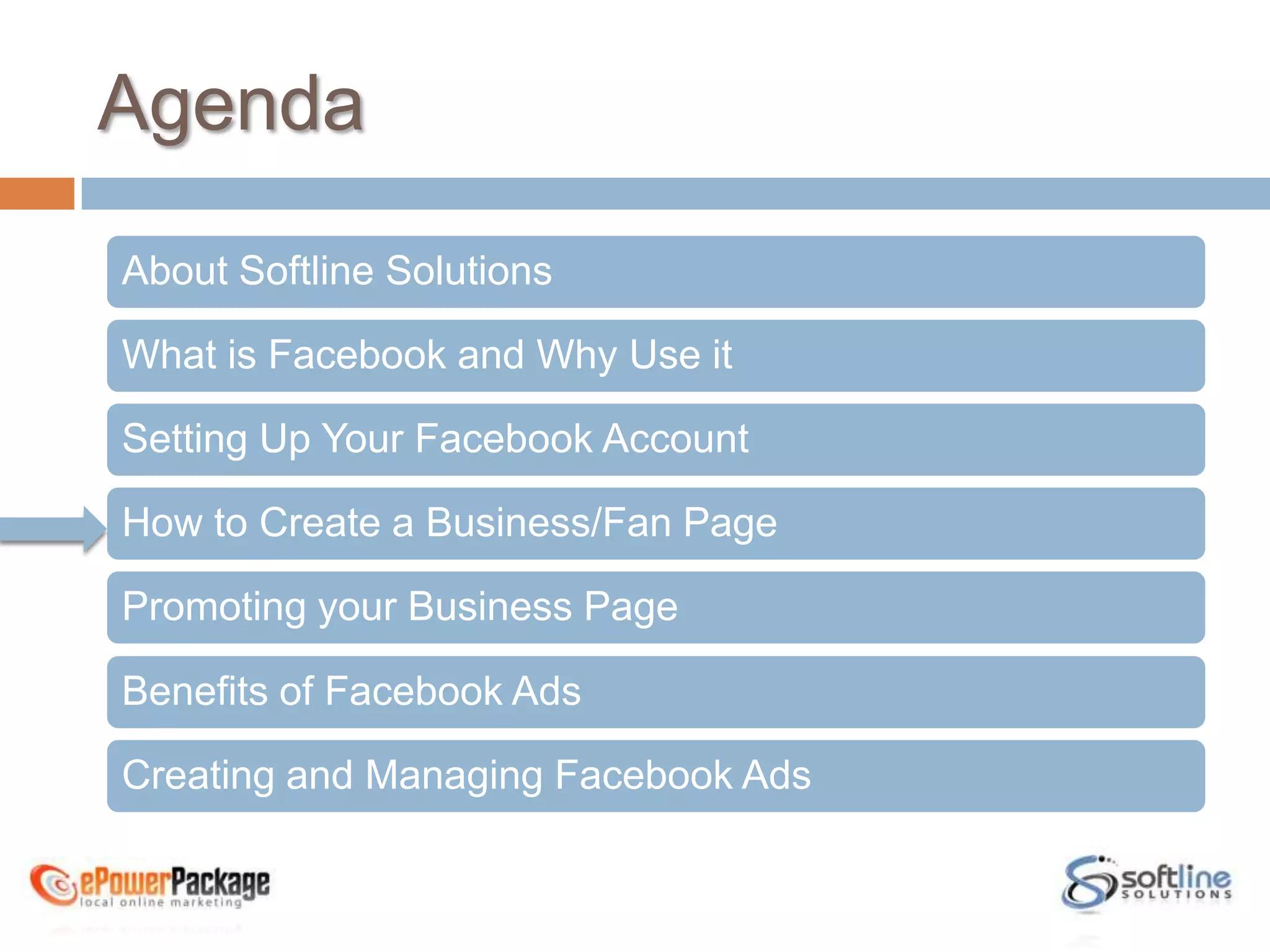 Agenda

About Softline Solutions

What is Facebook and Why Use it

Setting Up Your Facebook Account

How to Create a Business/Fan Page

Promoting your Business Page

Benefits of Facebook Ads

Creating and Managing Facebook Ads

ePowerPackage
local online marketing

softline
SOLUTIONS